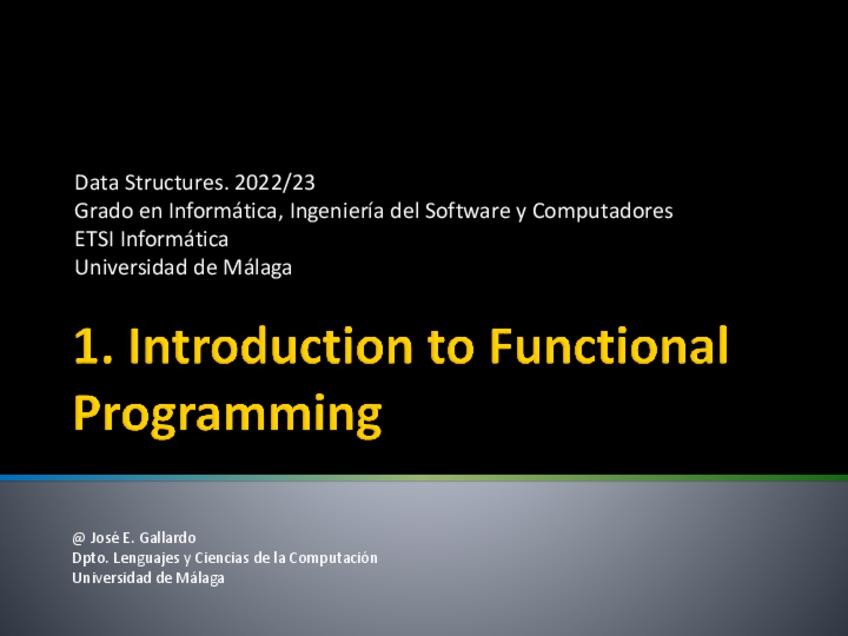 Data Structures. 2022/23
Grado en Informática, Ingeniería del Software y Computadores
ETSI Informática
Universidad de Málaga

1. Introduction to Functional Programming

@ José E. Gallardo
Dpto. Lenguajes y Ciencias de la Computación
Universidad de Málaga